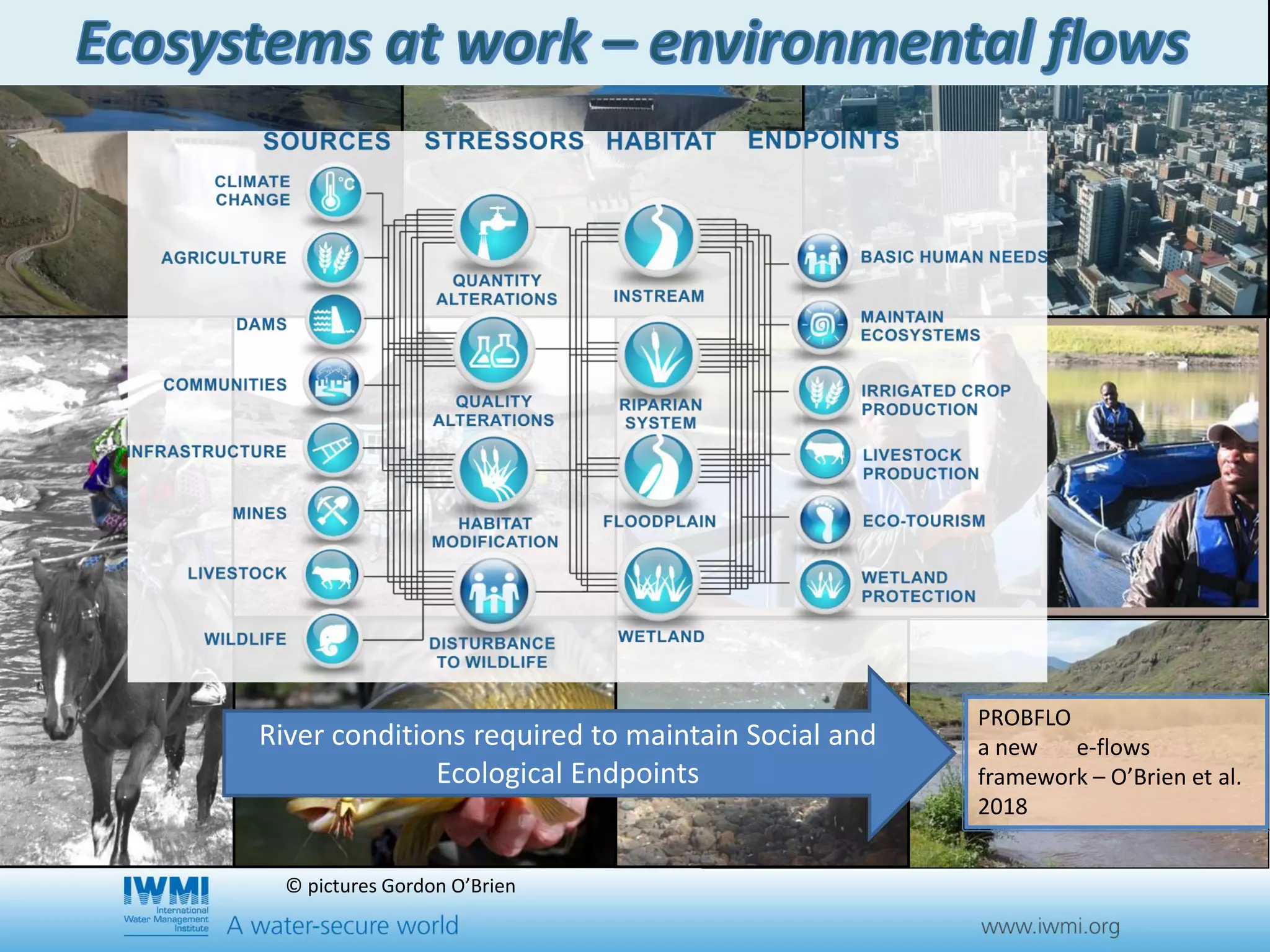 Ecosystems at work – environmental flows

SOURCES

CLIMATE CHANGE

AGRICULTURE

DAMS

COMMUNITIES

INFRASTRUCTURE

MINES

LIVESTOCK

WILDLIFE

STRESSORS

QUANTITY ALTERATIONS

QUALITY ALTERATIONS

HABITAT MODIFICATION

DISTURBANCE TO WILDLIFE

HABITAT

INSTREAM

RIPARIAN SYSTEM

FLOODPLAIN

WETLAND

ENDPOINTS

BASIC HUMAN NEEDS

MAINTAIN ECOSYSTEMS

IRRIGATED CROP PRODUCTION

LIVESTOCK PRODUCTION

ECO-TOURISM

WETLAND PROTECTION

River conditions required to maintain Social and Ecological Endpoints

PROBFLO
a new e-flows framework – O'Brien et al. 2018

© pictures Gordon O'Brien

IWMI International Water Management Institute

A water-secure world

www.iwmi.org